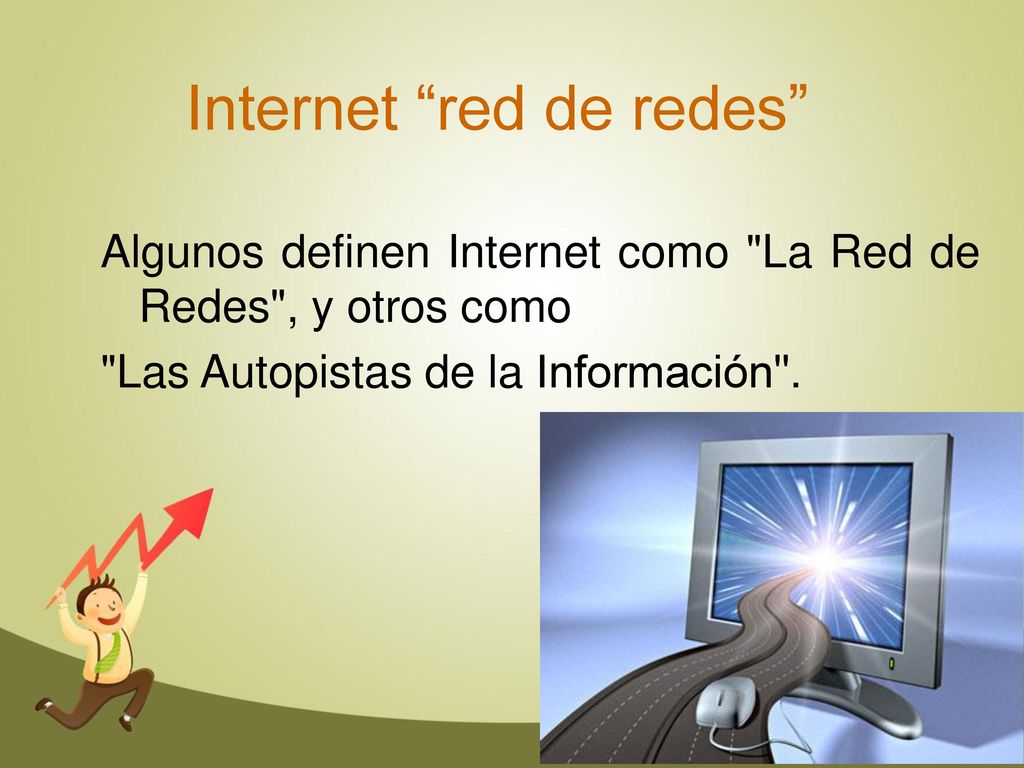 Internet “red de redes”

Algunos definen Internet como "La Red de Redes", y otros como

"Las Autopistas de la Información".